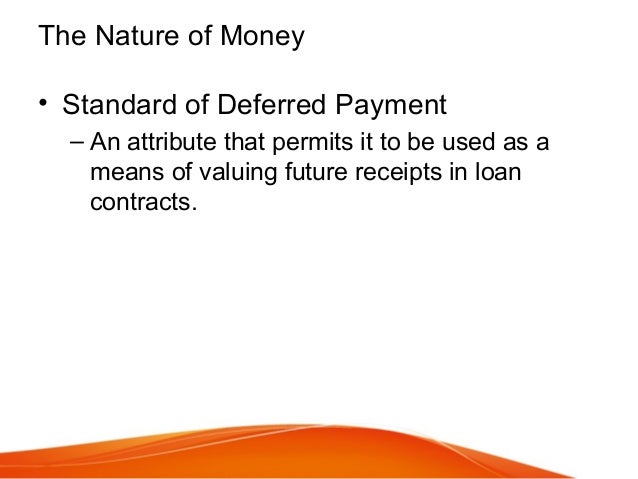 The Nature of Money

• Standard of Deferred Payment

– An attribute that permits it to be used as a means of valuing future receipts in loan contracts.